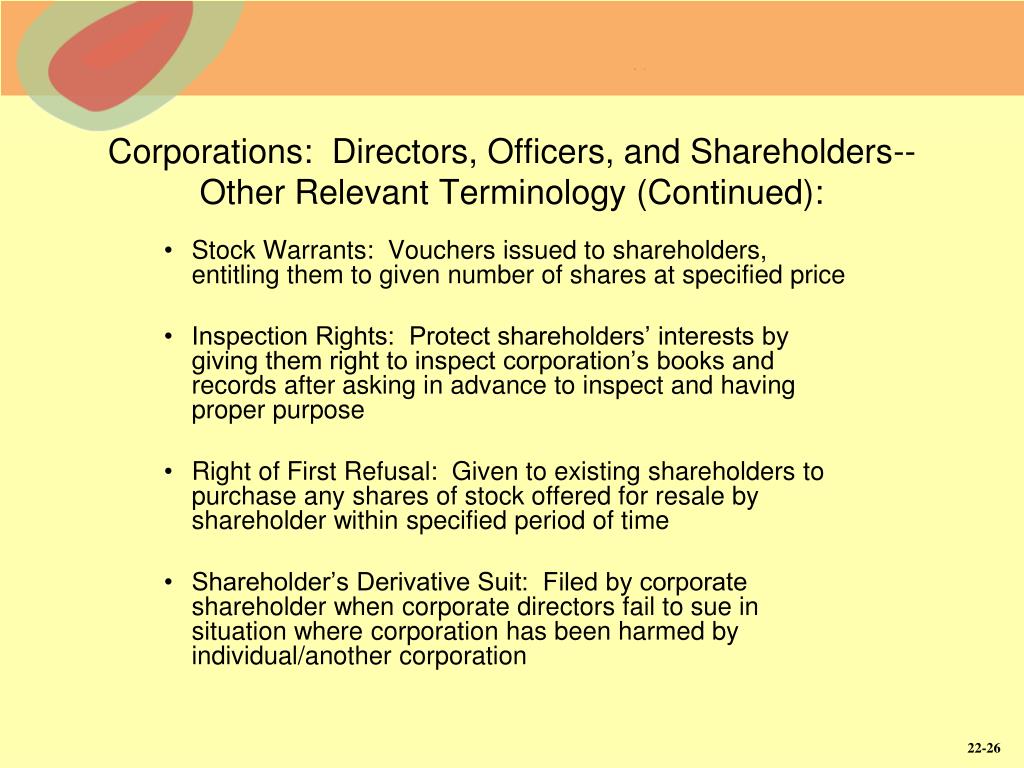 Corporations: Directors, Officers, and Shareholders--Other Relevant Terminology (Continued):

• Stock Warrants: Vouchers issued to shareholders, entitling them to given number of shares at specified price

• Inspection Rights: Protect shareholders’ interests by giving them right to inspect corporation’s books and records after asking in advance to inspect and having proper purpose

• Right of First Refusal: Given to existing shareholders to purchase any shares of stock offered for resale by shareholder within specified period of time

• Shareholder’s Derivative Suit: Filed by corporate shareholder when corporate directors fail to sue in situation where corporation has been harmed by individual/another corporation

22-26